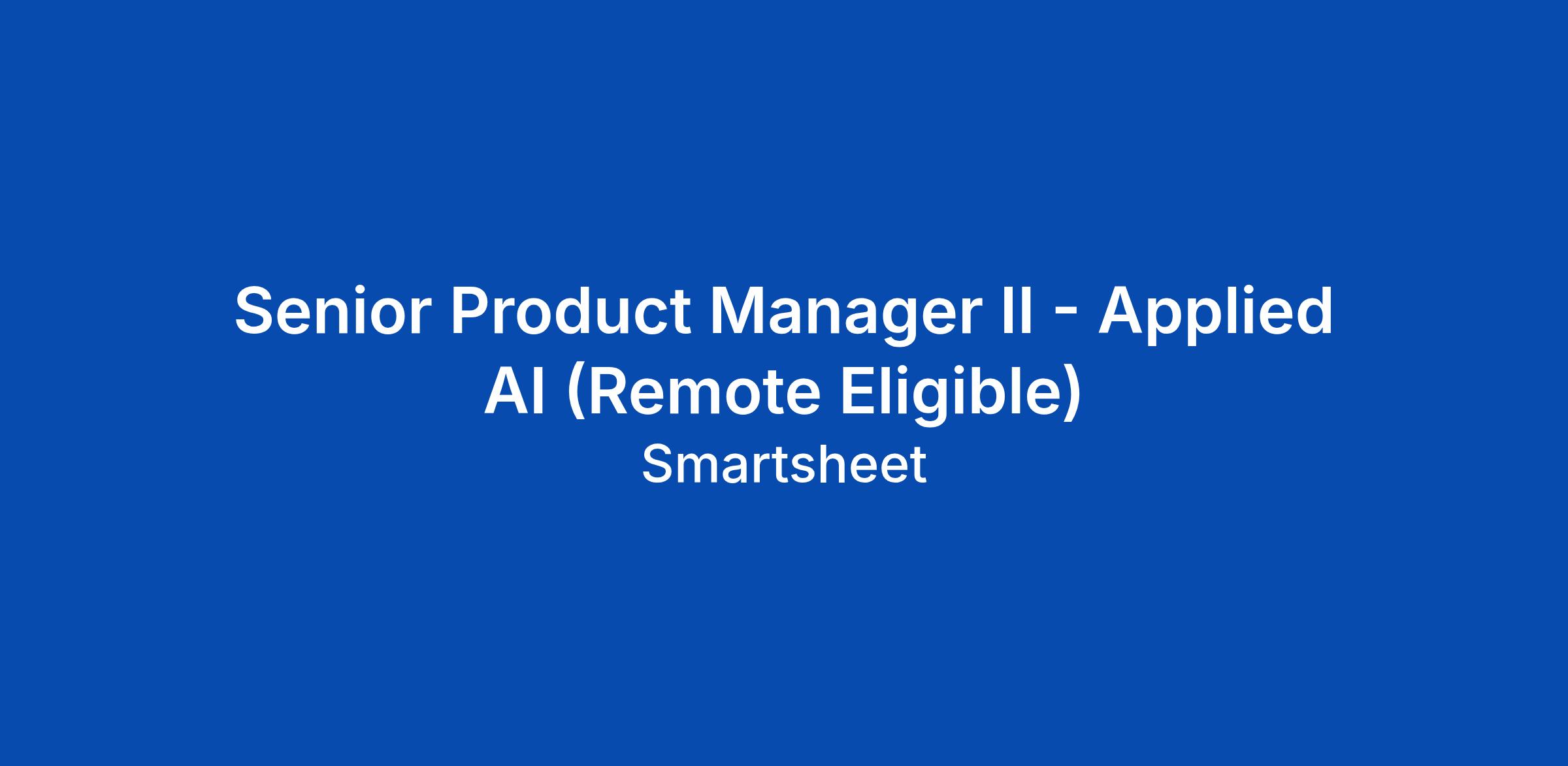 Senior Product Manager II - Applied AI (Remote Eligible)
Smartsheet